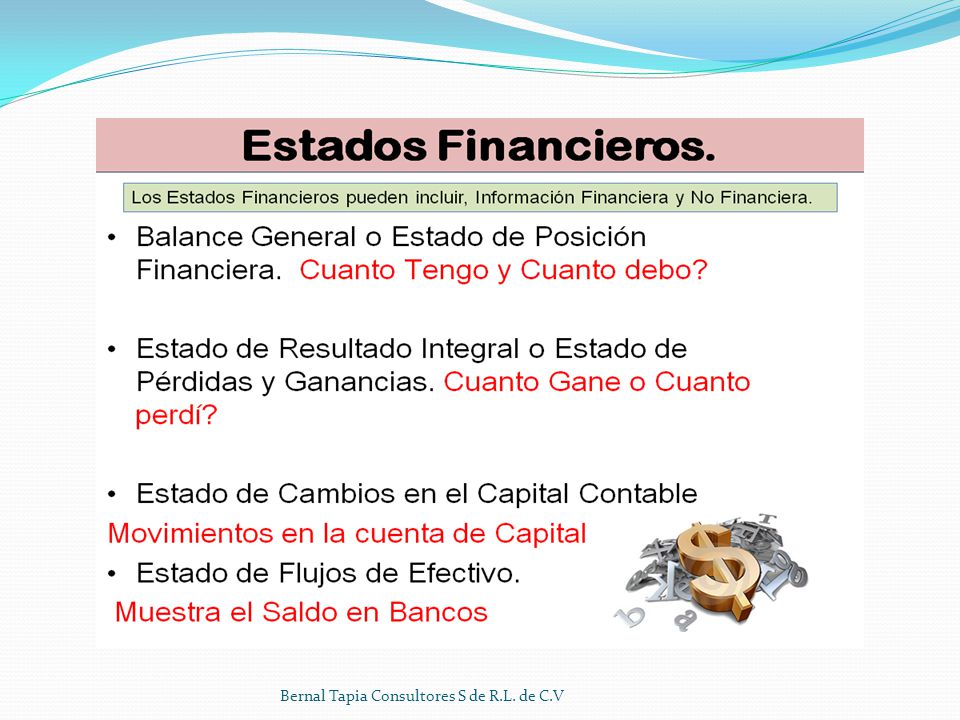 Estados Financieros.

Los Estados Financieros pueden incluir, Información Financiera y No Financiera.

• Balance General o Estado de Posición Financiera. Cuanto Tengo y Cuanto debo?

• Estado de Resultado Integral o Estado de Pérdidas y Ganancias. Cuanto Gane o Cuanto perdí?

• Estado de Cambios en el Capital Contable
Movimientos en la cuenta de Capital

• Estado de Flujos de Efectivo.
Muestra el Saldo en Bancos

Bernal Tapia Consultores S de R.L. de C.V